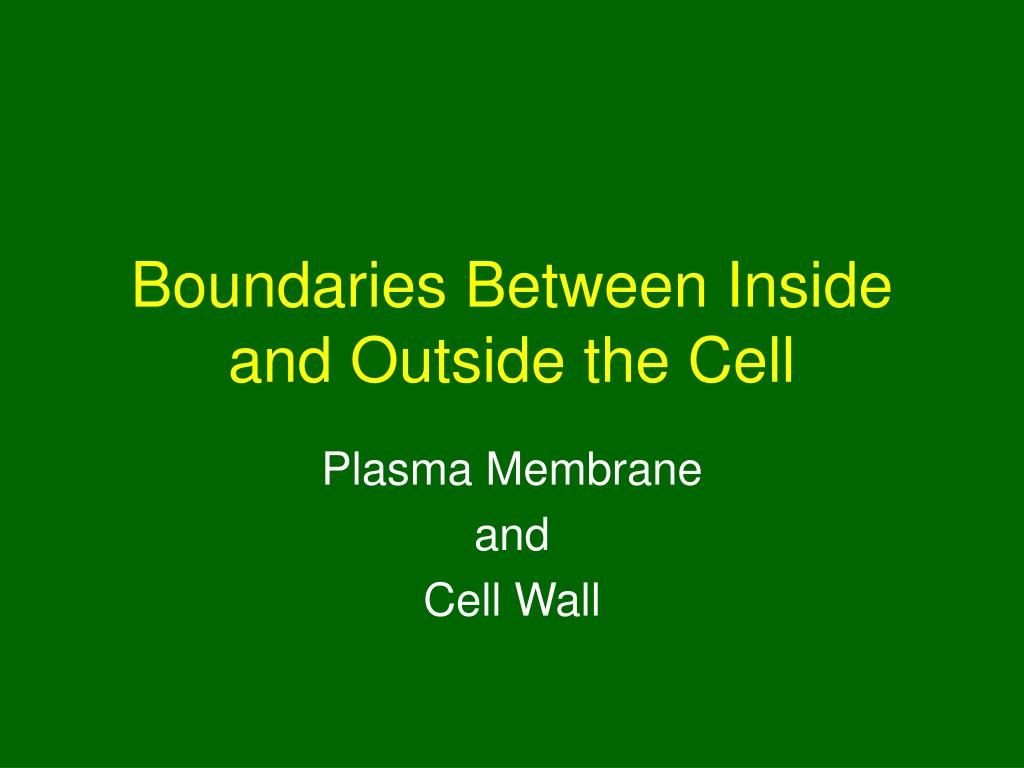 Boundaries Between Inside and Outside the Cell

Plasma Membrane
and
Cell Wall